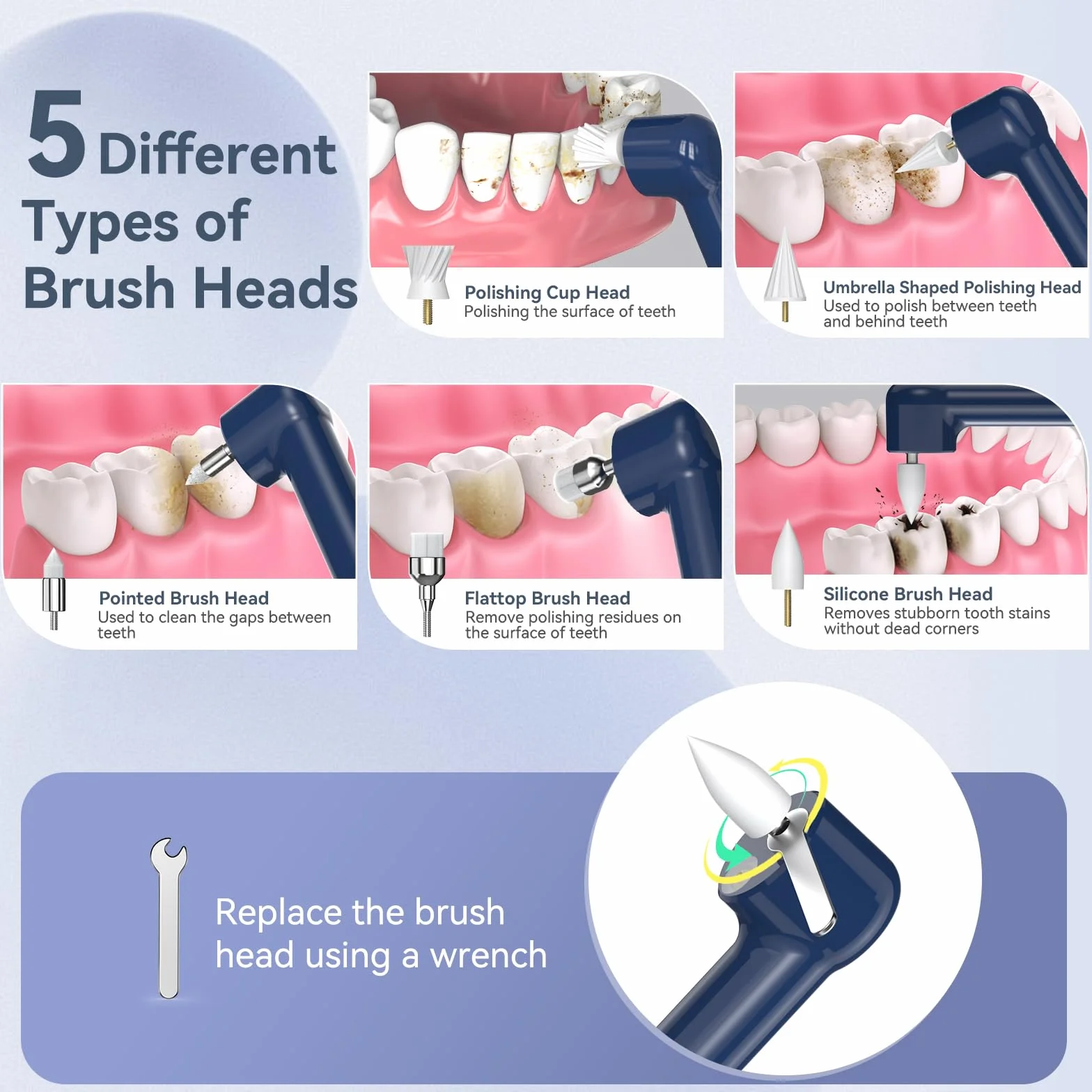 5 Different Types of Brush Heads

Polishing Cup Head
Polishing the surface of teeth

Umbrella Shaped Polishing Head
Used to polish between teeth and behind teeth

Pointed Brush Head
Used to clean the gaps between teeth

Flattop Brush Head
Remove polishing residues on the surface of teeth

Silicone Brush Head
Removes stubborn tooth stains without dead corners

Replace the brush head using a wrench